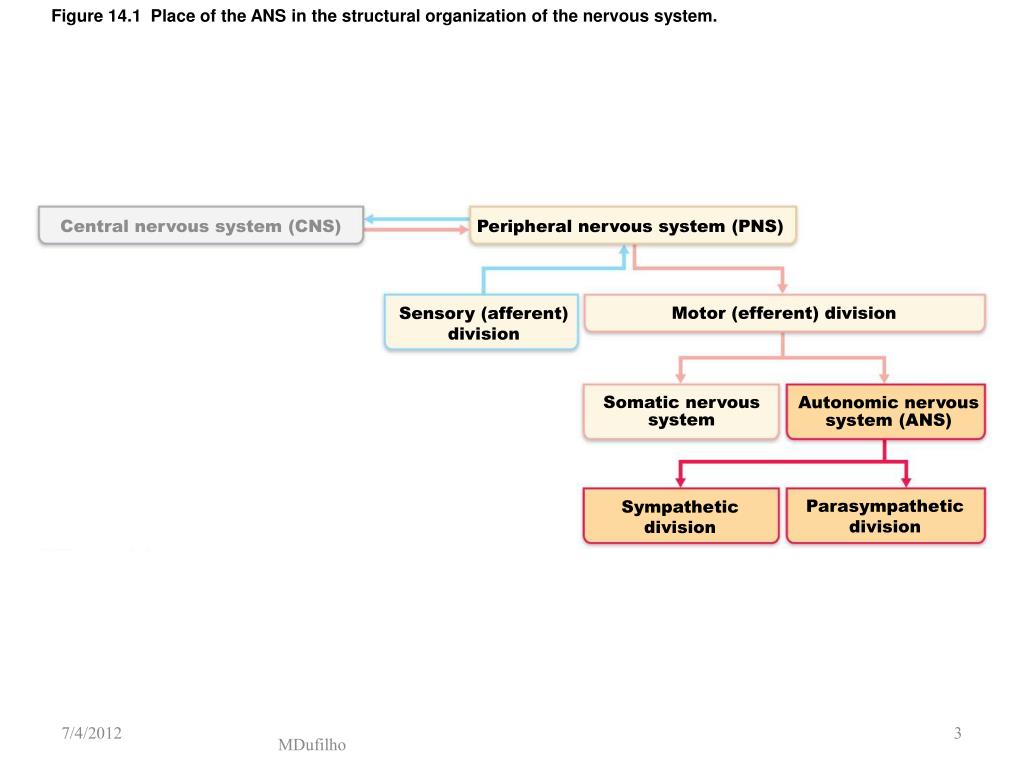 Figure 14.1 Place of the ANS in the structural organization of the nervous system.

Central nervous system (CNS)

Peripheral nervous system (PNS)

Sensory (afferent) division

Motor (efferent) division

Somatic nervous system

Autonomic nervous system (ANS)

Sympathetic division

Parasympathetic division

7/4/2012

MDufilho

3